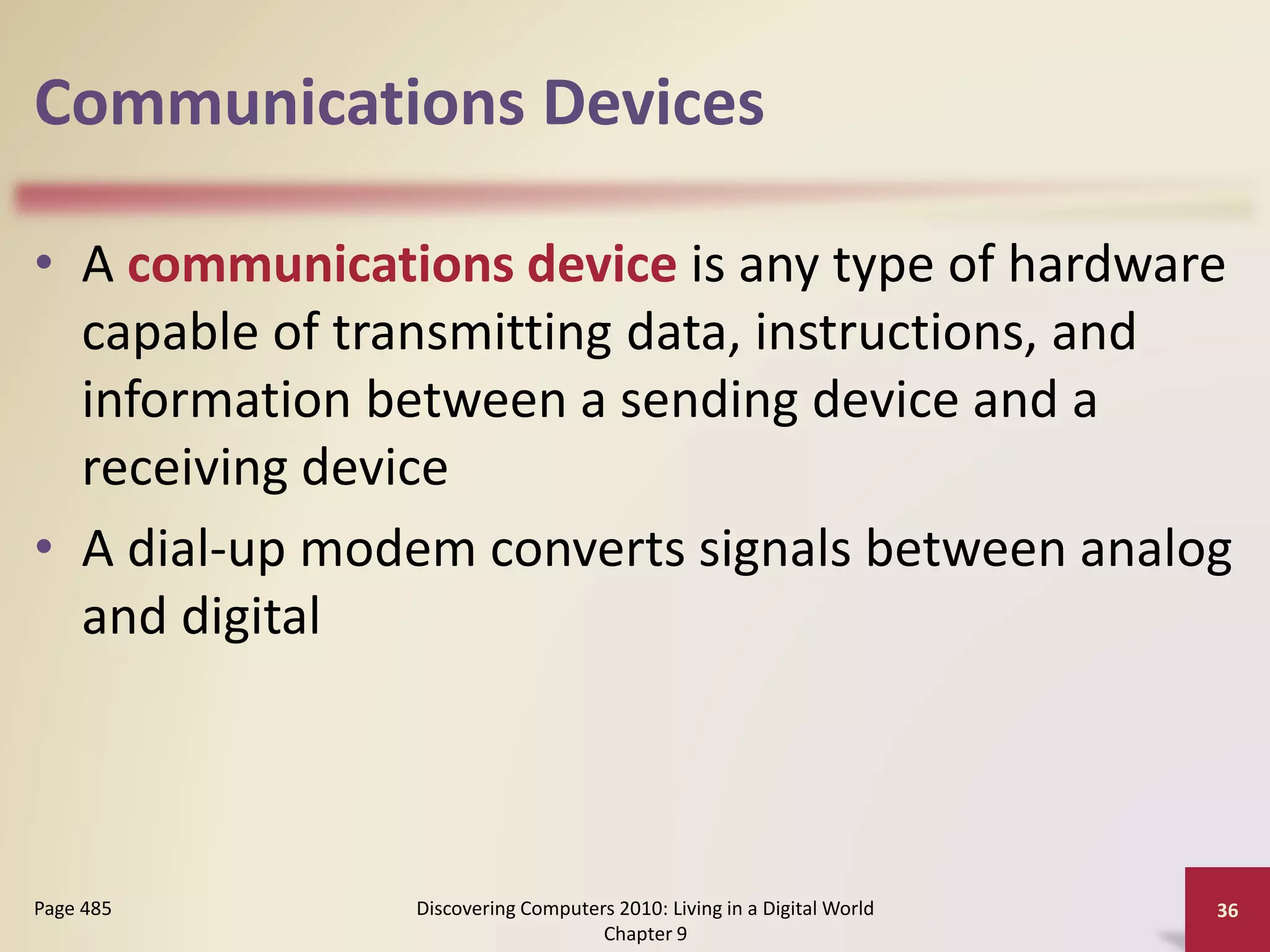 Communications Devices

• A communications device is any type of hardware capable of transmitting data, instructions, and information between a sending device and a receiving device
• A dial-up modem converts signals between analog and digital

Page 485

Discovering Computers 2010: Living in a Digital World
Chapter 9

36